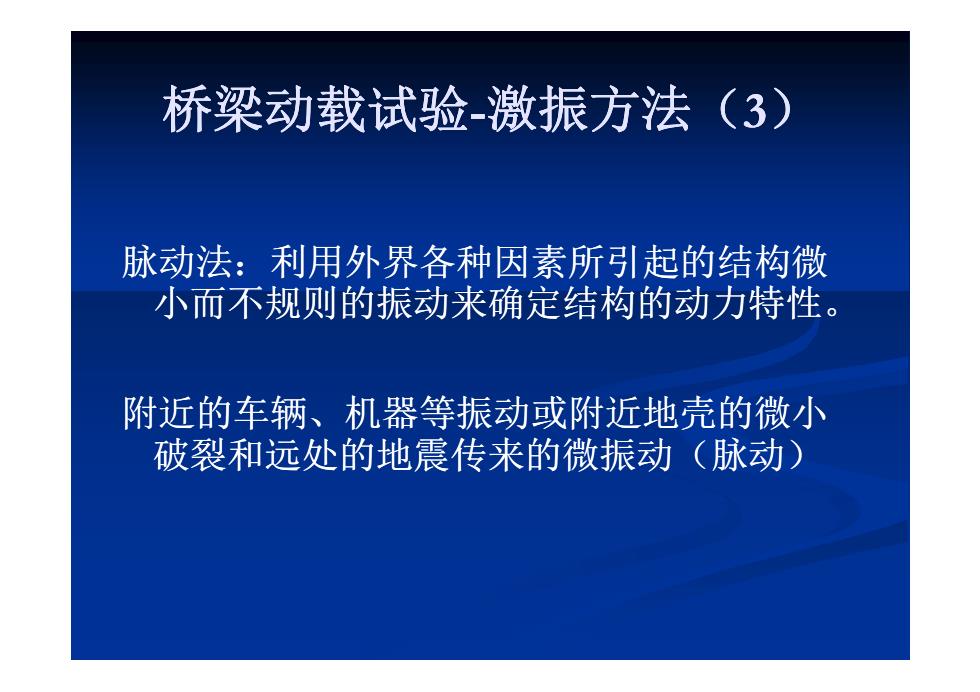 桥梁动载试验-激振方法（3）

脉动法：利用外界各种因素所引起的结构微小而不规则的振动来确定结构的动力特性。

附近的车辆、机器等振动或附近地壳的微小破裂和远处的地震传来的微振动（脉动）